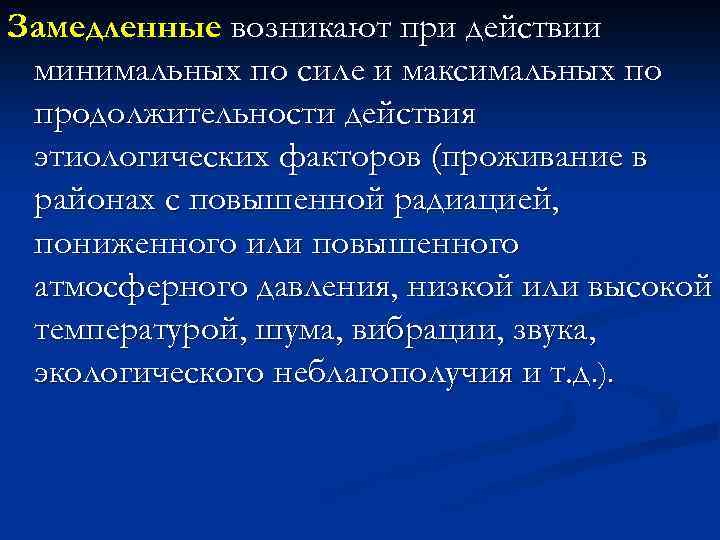 Замедленные возникают при действии минимальных по силе и максимальных по продолжительности действия этиологических факторов (проживание в районах с повышенной радиацией, пониженного или повышенного атмосферного давления, низкой или высокой температурой, шума, вибрации, звука, экологического неблагополучия и т.д.).